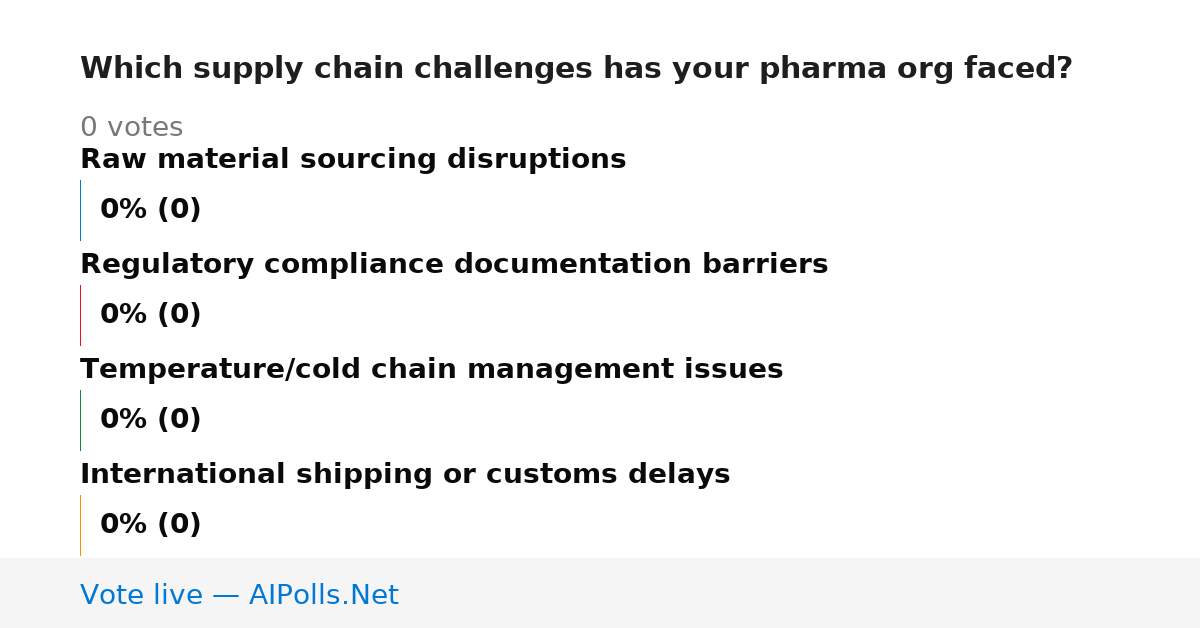 Which supply chain challenges has your pharma org faced?

0 votes

Raw material sourcing disruptions

0% (0)

Regulatory compliance documentation barriers

0% (0)

Temperature/cold chain management issues

0% (0)

International shipping or customs delays

0% (0)

Vote live — AIPolls.Net